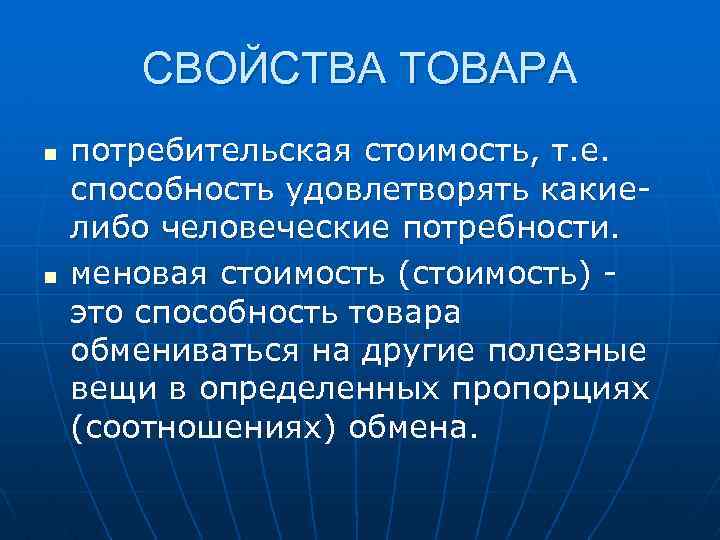 СВОЙСТВА ТОВАРА

- потребительская стоимость, т.е. способность удовлетворять какие-либо человеческие потребности.
- меновая стоимость (стоимость) - это способность товара обмениваться на другие полезные вещи в определенных пропорциях (соотношениях) обмена.